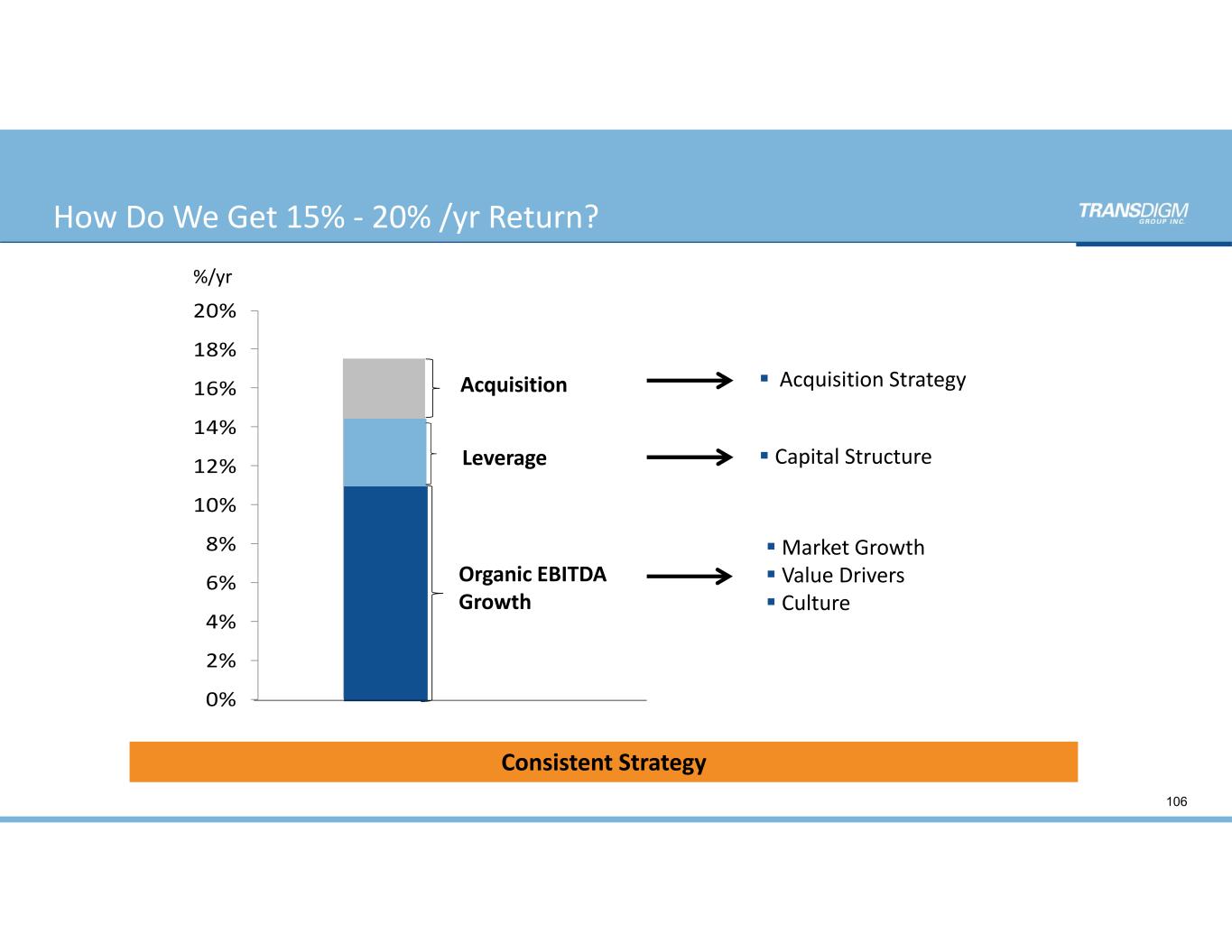 How Do We Get 15% - 20% /yr Return?

TRANSDIGM GROUP INC.

%/yr
20%
18%
16%
14%
12%
10%
8%
6%
4%
2%
0%

Acquisition
Leverage
Organic EBITDA Growth

▪ Acquisition Strategy
▪ Capital Structure
▪ Market Growth
▪ Value Drivers
▪ Culture

Consistent Strategy

106